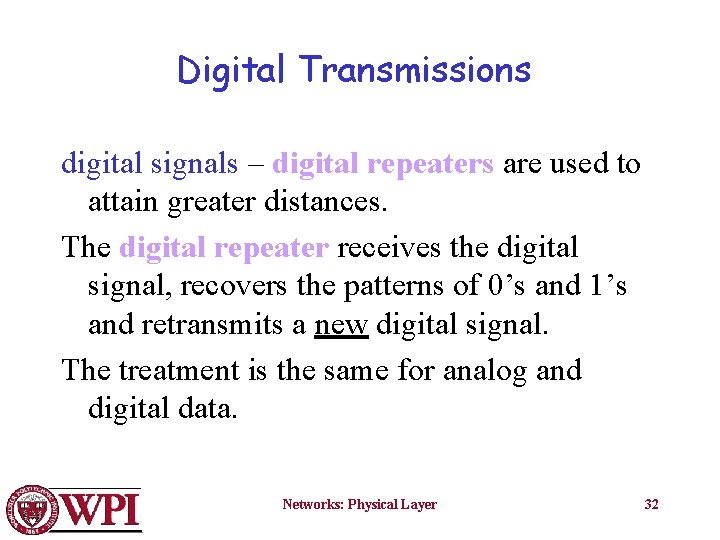 Digital Transmissions

digital signals – digital repeaters are used to attain greater distances.

The digital repeater receives the digital signal, recovers the patterns of 0’s and 1’s and retransmits a new digital signal.

The treatment is the same for analog and digital data.

WPI

Networks: Physical Layer

32